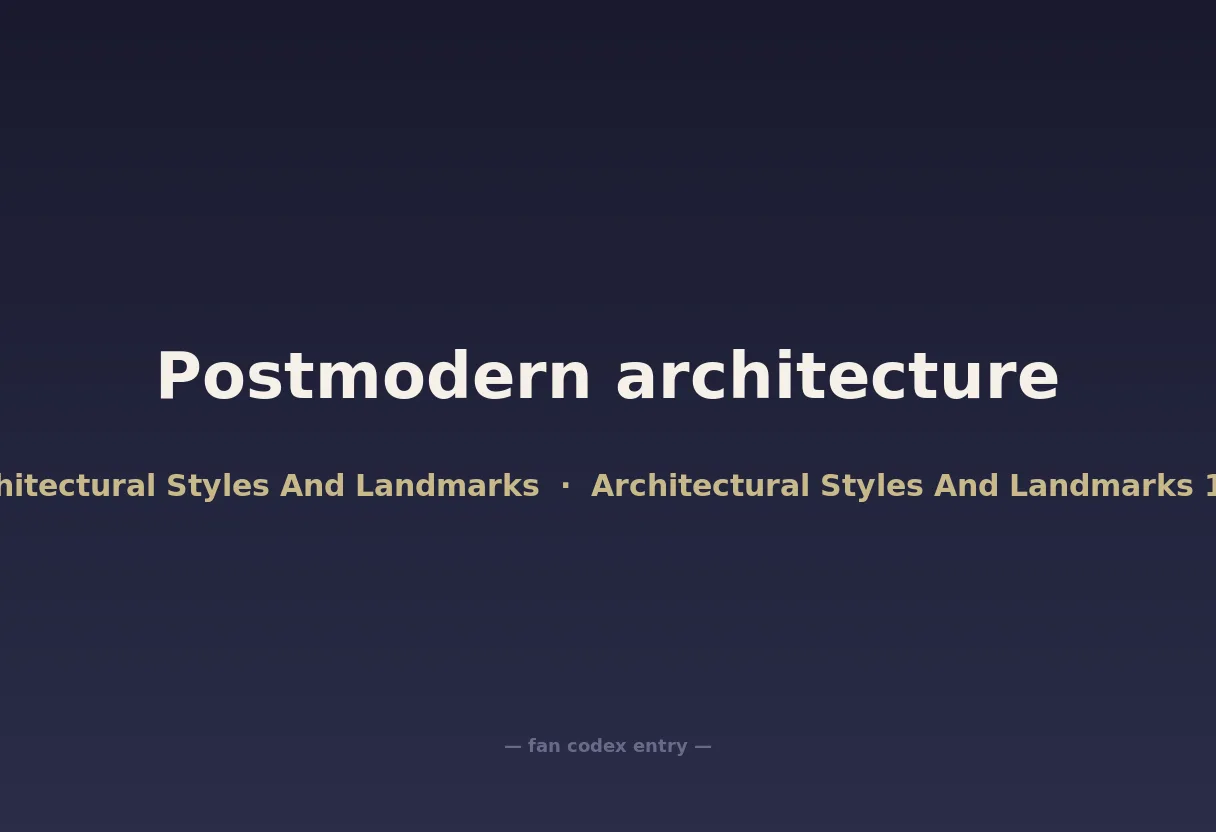 Postmodern architecture

hitectural Styles And Landmarks · Architectural Styles And Landmarks 1

— fan codex entry —